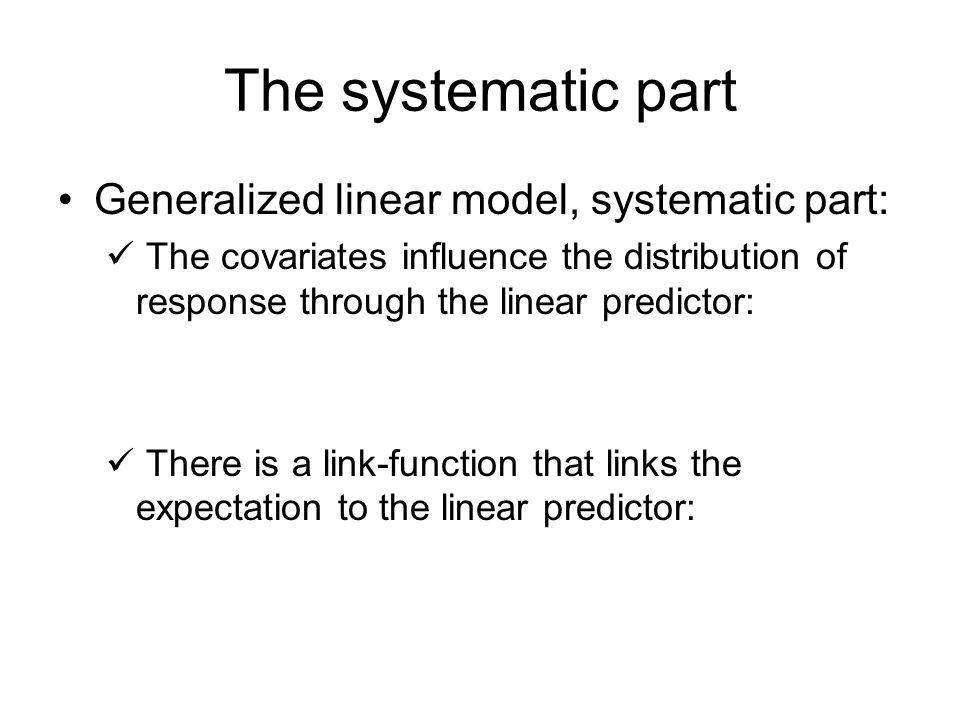 The systematic part

• Generalized linear model, systematic part:
  ✓ The covariates influence the distribution of response through the linear predictor:

  ✓ There is a link-function that links the expectation to the linear predictor: